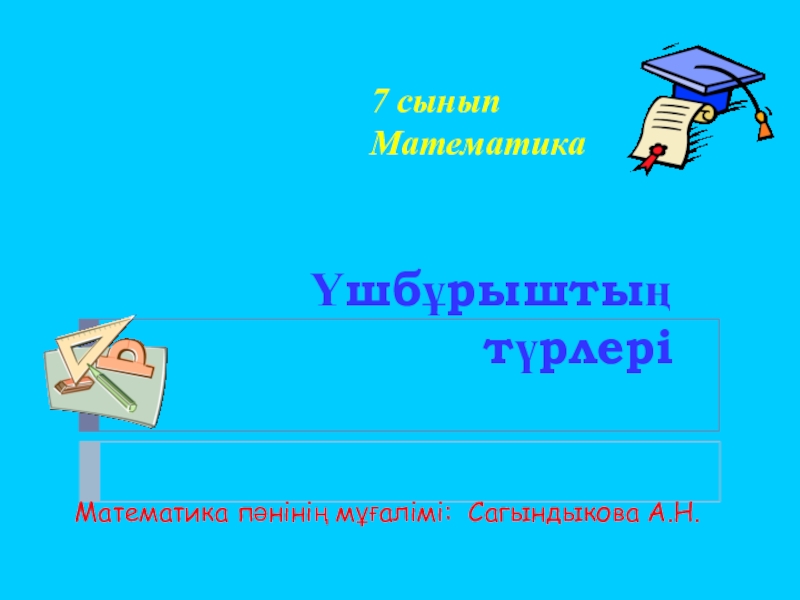 7 сынып
Математика

Үшбұрыштың түрлері

Математика пәнінің мұғалімі: Сагындыкова А.Н.